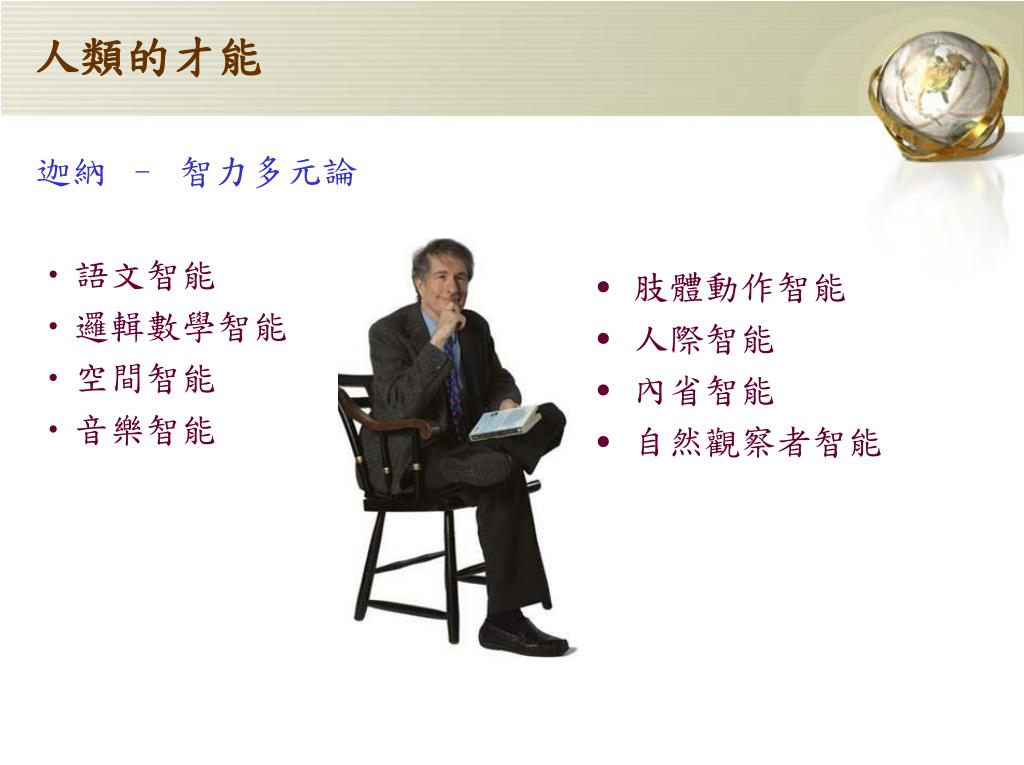 人類的才能

迦納 – 智力多元論

• 語文智能
• 邏輯數學智能
• 空間智能
• 音樂智能

• 肢體動作智能
• 人際智能
• 內省智能
• 自然觀察者智能